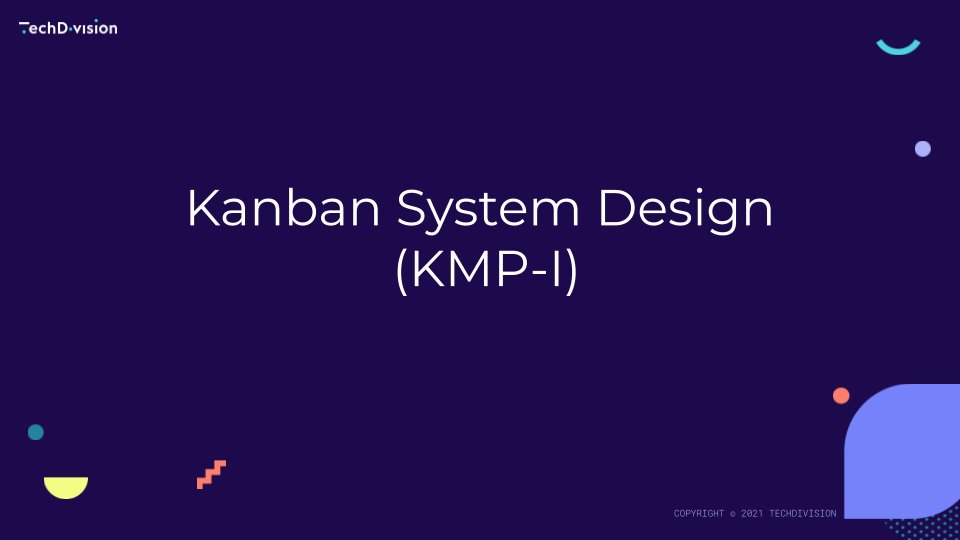 TechDivision

Kanban System Design
(KMP-I)

COPYRIGHT © 2021 TECHDIVISION